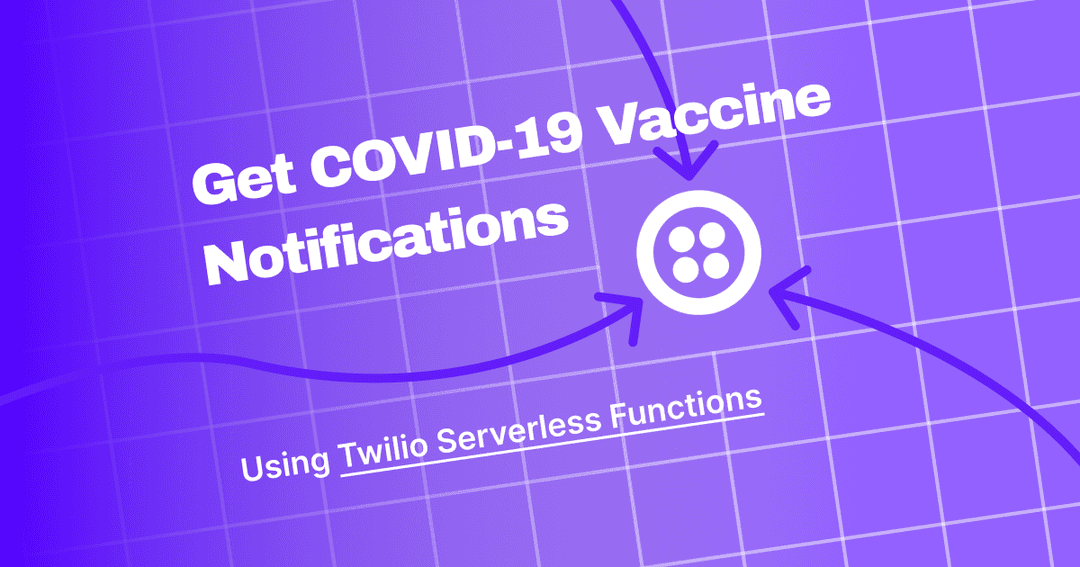 Get COVID-19 Vaccine Notifications

Using Twilio Serverless Functions